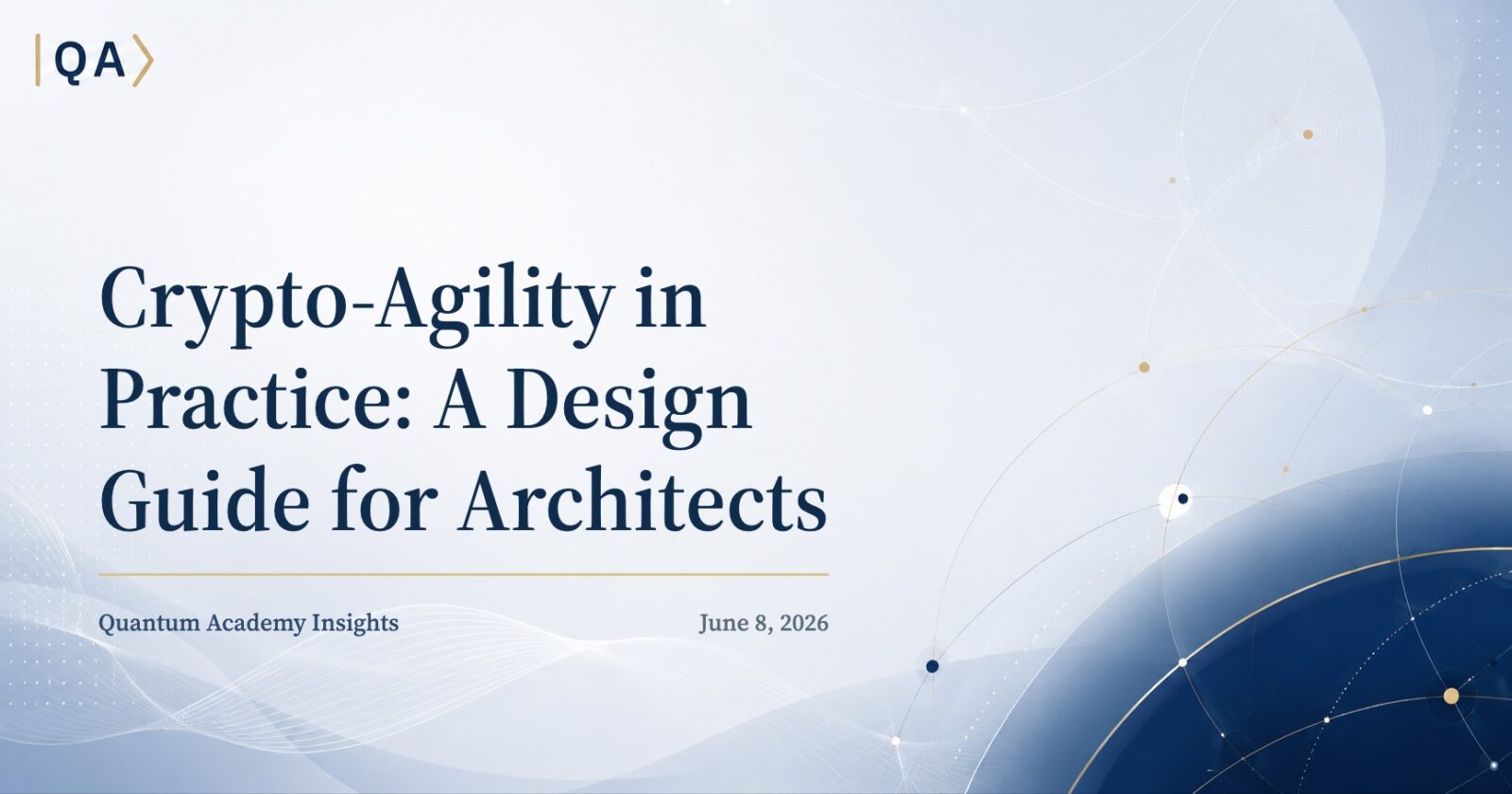 QA

Crypto-Agility in Practice: A Design Guide for Architects

Quantum Academy Insights

June 8, 2026